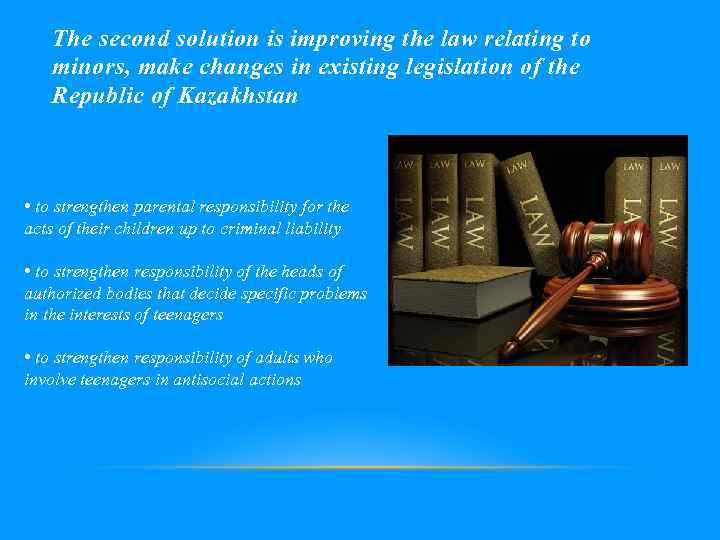 The second solution is improving the law relating to minors, make changes in existing legislation of the Republic of Kazakhstan

• to strengthen parental responsibility for the acts of their children up to criminal liability

• to strengthen responsibility of the heads of authorized bodies that decide specific problems in the interests of teenagers

• to strengthen responsibility of adults who involve teenagers in antisocial actions

LAW LAW LAW LAW LAW LAW
LAW LAW LAW LAW LAW LAW